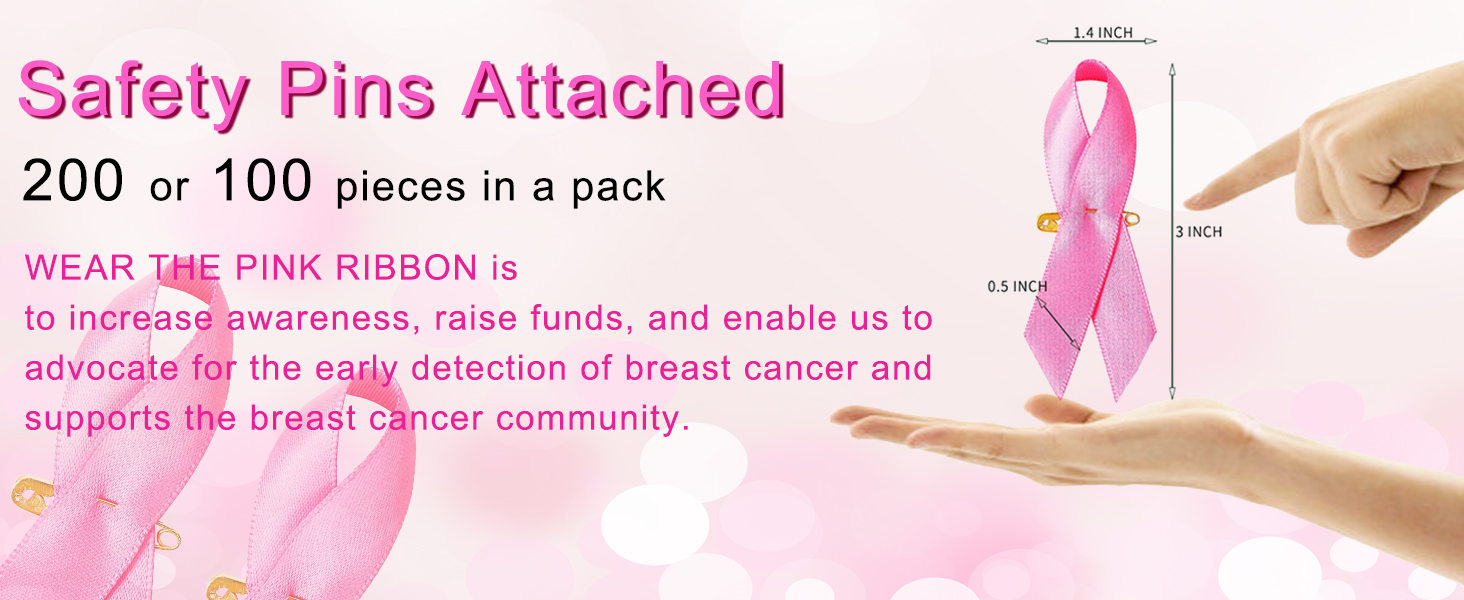 Safety Pins Attached

200 or 100 pieces in a pack

WEAR THE PINK RIBBON is
to increase awareness, raise funds, and enable us to advocate for the early detection of breast cancer and supports the breast cancer community.

1.4 INCH

3 INCH

0.5 INCH